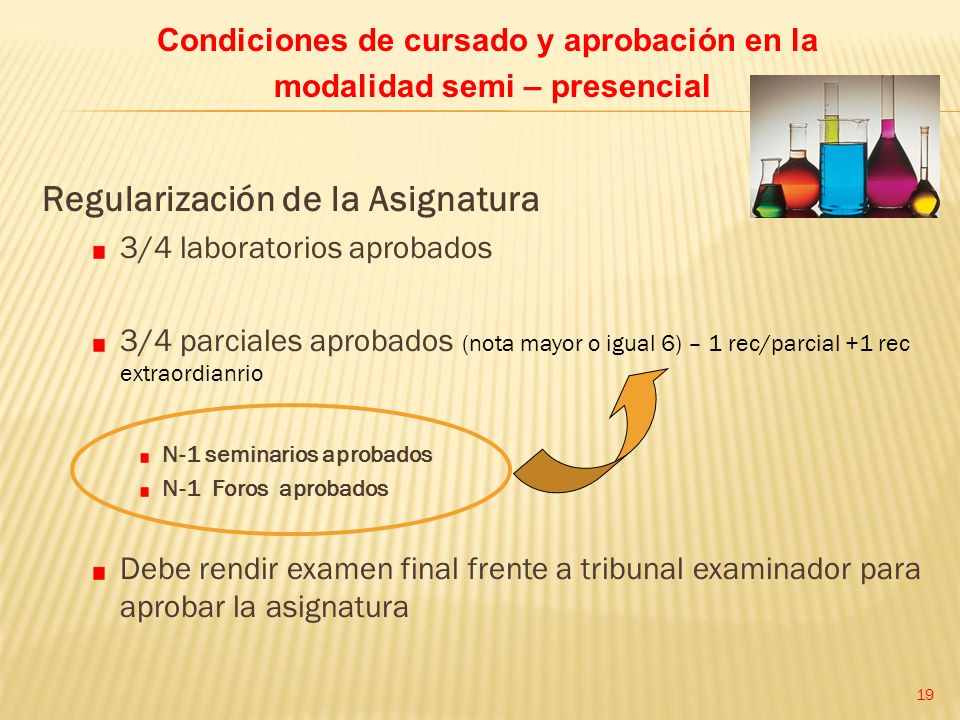 Condiciones de cursado y aprobación en la modalidad semi – presencial

Regularización de la Asignatura

3/4 laboratorios aprobados

3/4 parciales aprobados (nota mayor o igual 6) – 1 rec/parcial +1 rec extraordianrio

N-1 seminarios aprobados

N-1 Foros aprobados

Debe rendir examen final frente a tribunal examinador para aprobar la asignatura

19